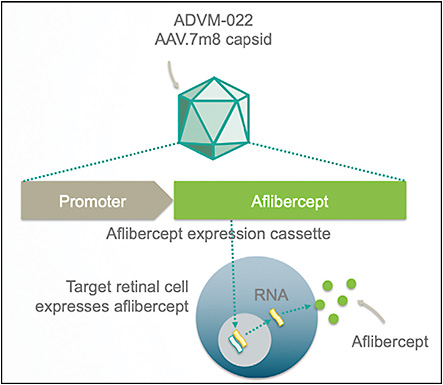 ADVM-022
AAV.7m8 capsid

Promoter

Aflibercept

Aflibercept expression cassette

Target retinal cell expresses aflibercept

RNA

Aflibercept